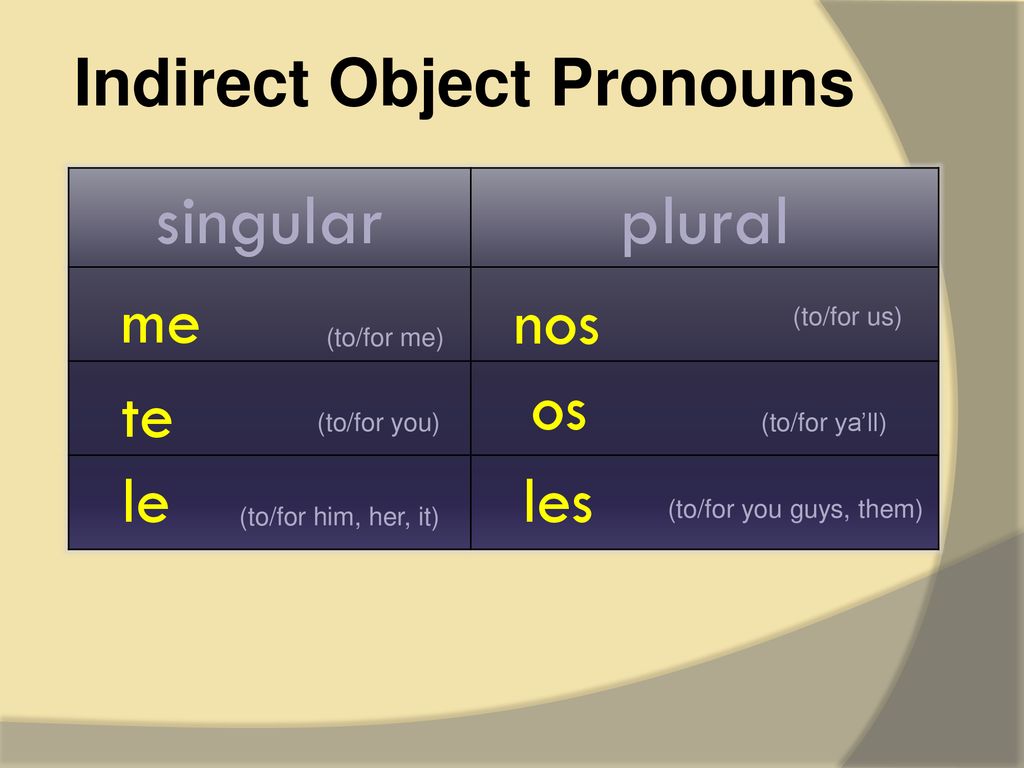 Indirect Object Pronouns

| singular | plural |
|---|---|
| me (to/for me) | nos (to/for us) |
| te (to/for you) | os (to/for ya'll) |
| le (to/for him, her, it) | les (to/for you guys, them) |